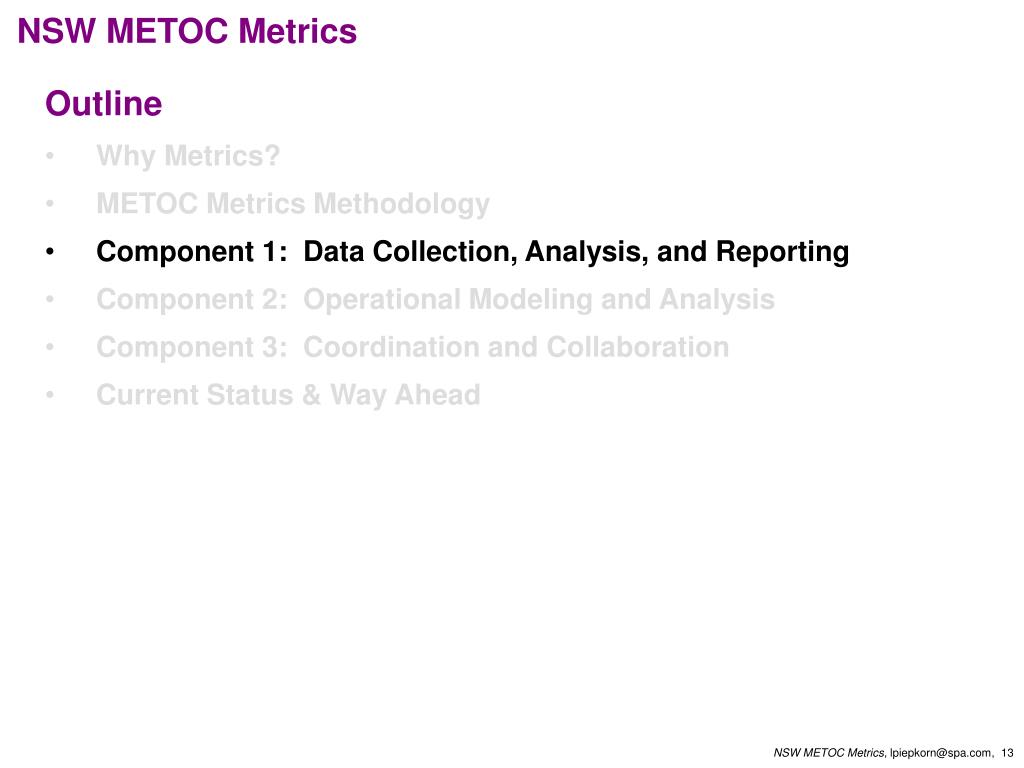 NSW METOC Metrics

Outline

• Why Metrics?
• METOC Metrics Methodology
• Component 1: Data Collection, Analysis, and Reporting
• Component 2: Operational Modeling and Analysis
• Component 3: Coordination and Collaboration
• Current Status & Way Ahead

NSW METOC Metrics, lpiepkorn@spa.com, 13